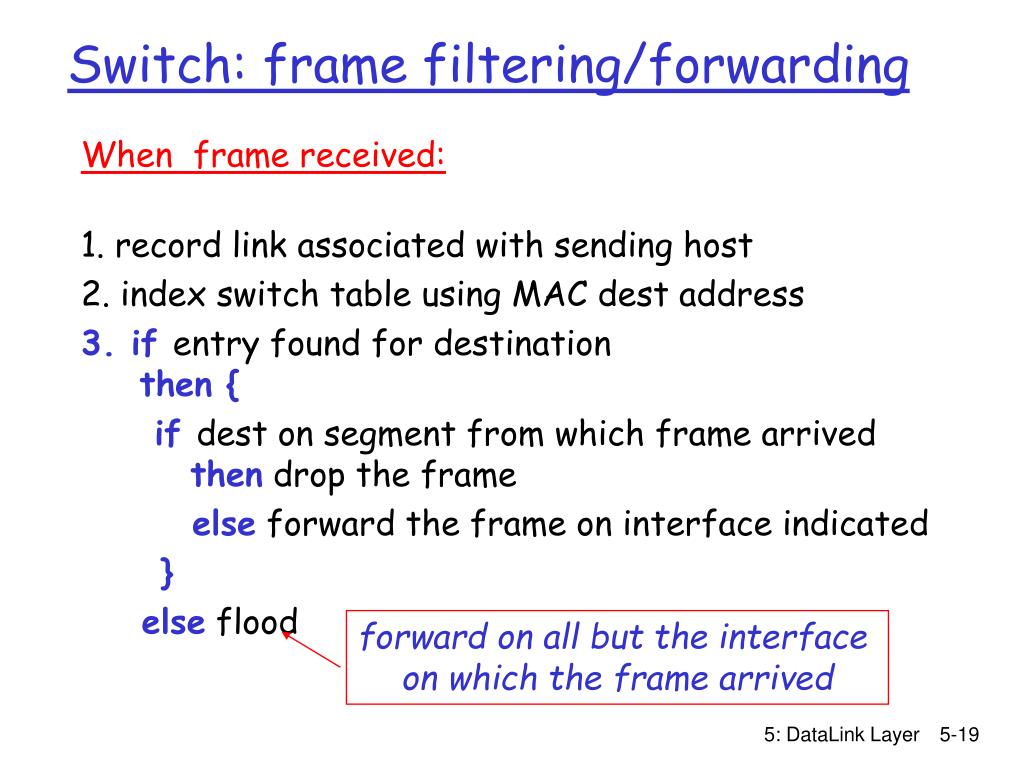 Switch: frame filtering/forwarding

When frame received:

1. record link associated with sending host
2. index switch table using MAC dest address
3. if entry found for destination
then {
if dest on segment from which frame arrived
then drop the frame
else forward the frame on interface indicated
}
else flood

forward on all but the interface on which the frame arrived

5: DataLink Layer 5-19